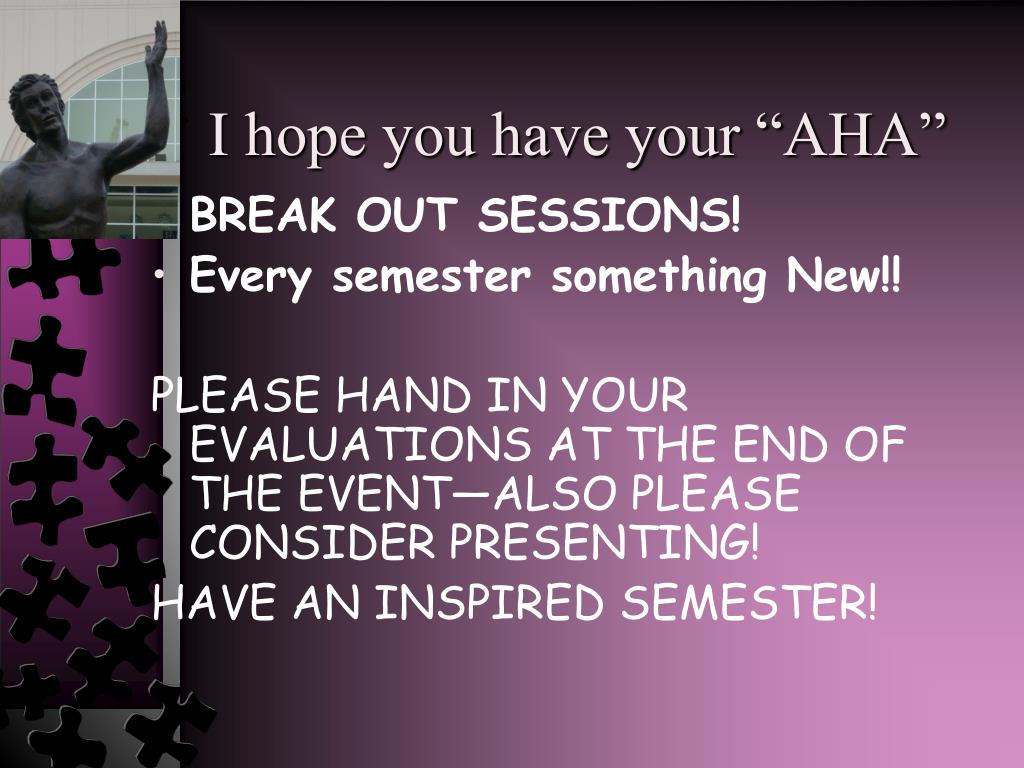 I hope you have your “AHA”

BREAK OUT SESSIONS!
• Every semester something New!!

PLEASE HAND IN YOUR EVALUATIONS AT THE END OF THE EVENT—ALSO PLEASE CONSIDER PRESENTING!

HAVE AN INSPIRED SEMESTER!